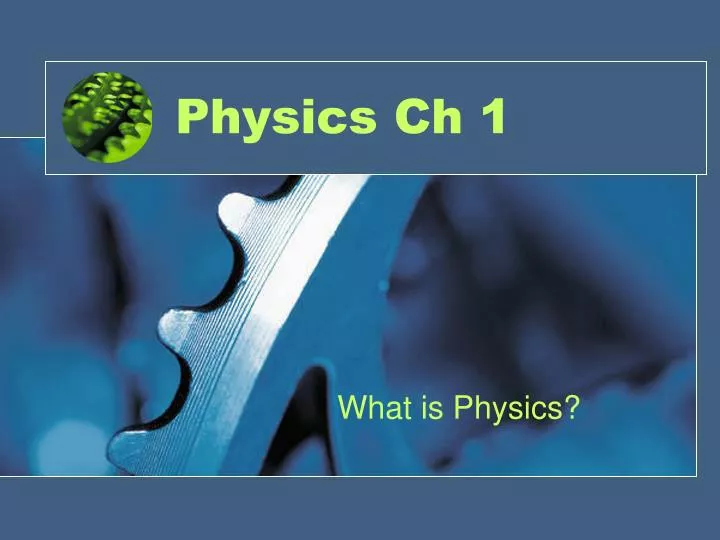 Physics Ch 1

What is Physics?